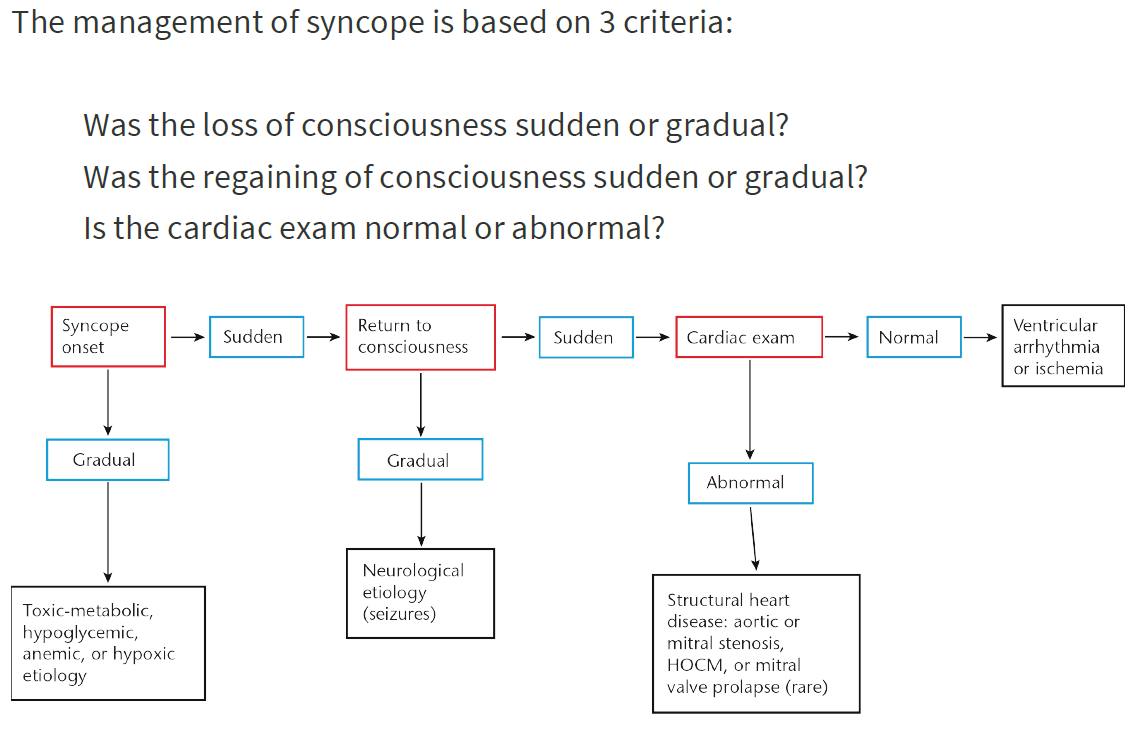 The management of syncope is based on 3 criteria:

Was the loss of consciousness sudden or gradual?
Was the regaining of consciousness sudden or gradual?
Is the cardiac exam normal or abnormal?

Syncope onset

Sudden

Return to consciousness

Sudden

Cardiac exam

Normal

Ventricular arrhythmia or ischemia

Gradual

Toxic-metabolic, hypoglycemic, anemic, or hypoxic etiology

Gradual

Neurological etiology (seizures)

Abnormal

Structural heart disease: aortic or mitral stenosis, HOCM, or mitral valve prolapse (rare)